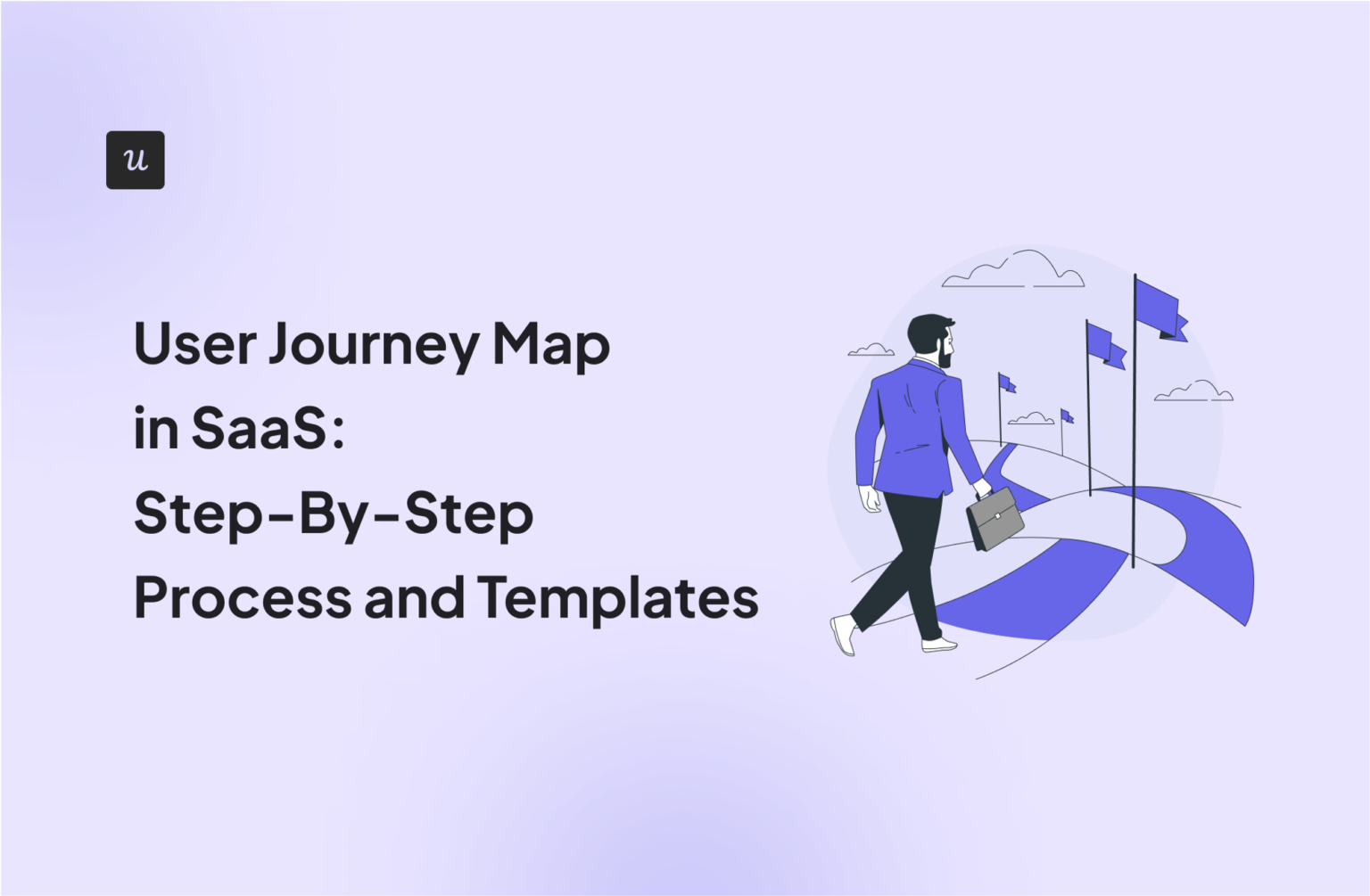 u

User Journey Map in SaaS: Step-By-Step Process and Templates